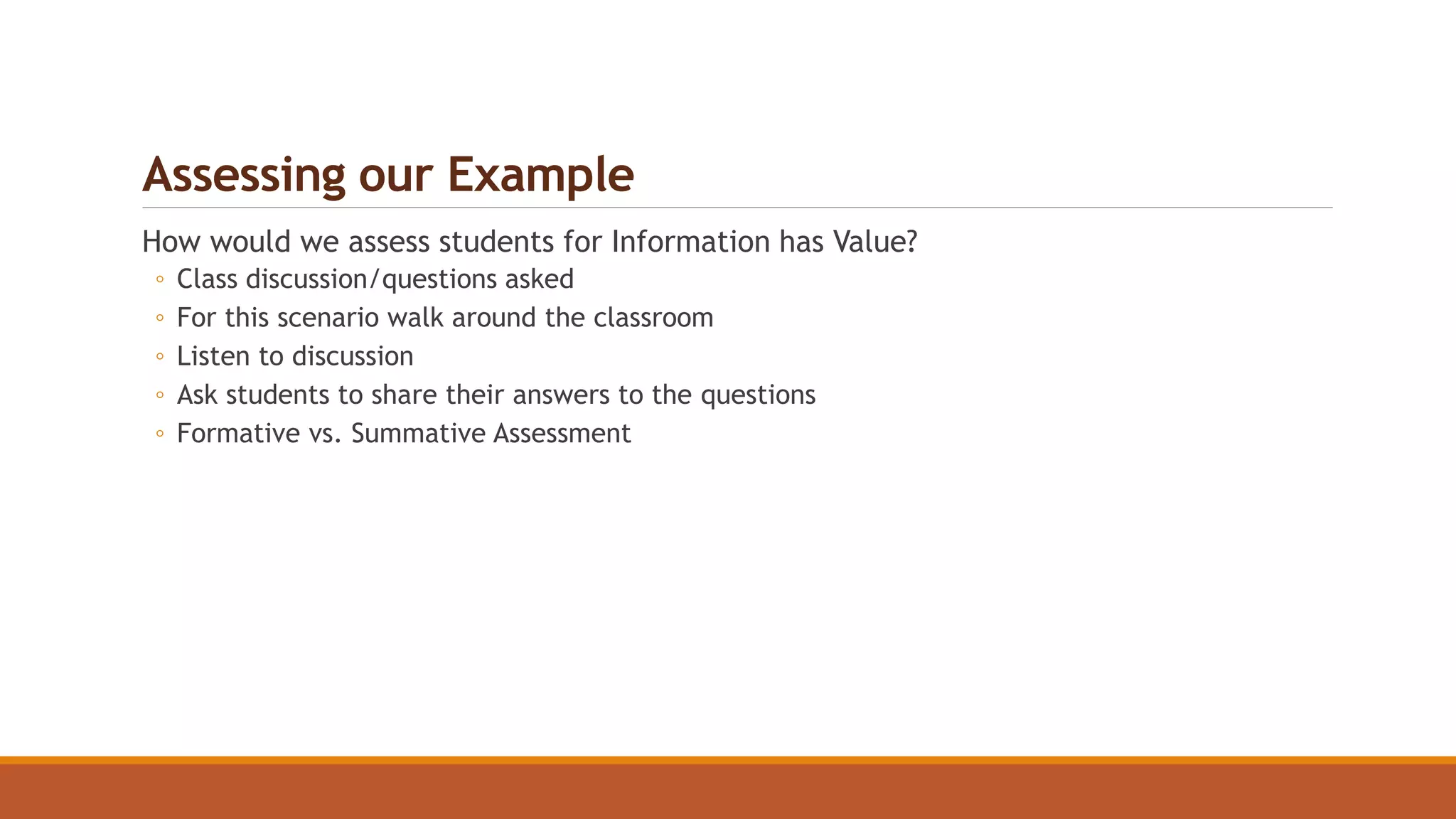 Assessing our Example

How would we assess students for Information has Value?
◦ Class discussion/questions asked
◦ For this scenario walk around the classroom
◦ Listen to discussion
◦ Ask students to share their answers to the questions
◦ Formative vs. Summative Assessment